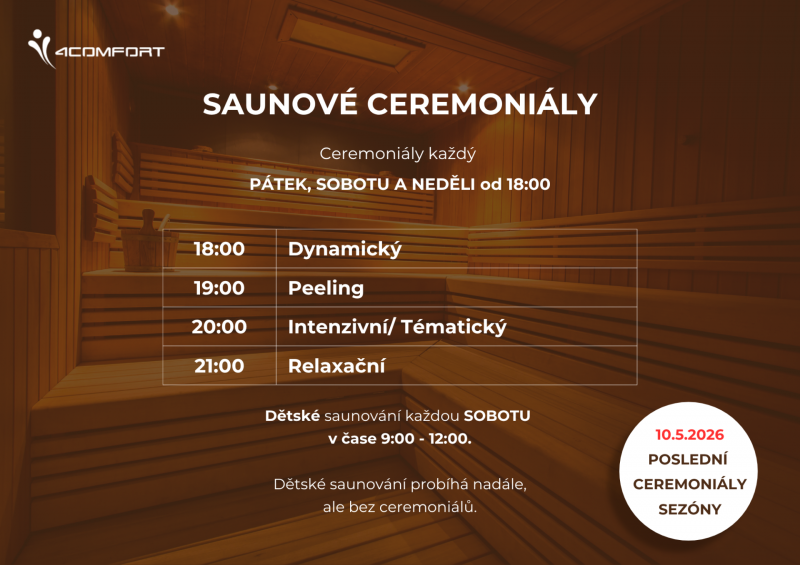 4COMFORT

SAUNOVÉ CEREMONIÁLY

Ceremoniály každý

PÁTEK, SOBOTU A NEDĚLI od 18:00

| 18:00 | Dynamický |
|---|---|
| 19:00 | Peeling |
| 20:00 | Intenzivní/ Tématický |
| 21:00 | Relaxační |

Dětské saunování každou SOBOTU v čase 9:00 - 12:00.

Dětské saunování probíhá nadále, ale bez ceremoniálů.

10.5.2026
POSLEDNÍ CEREMONIÁLY SEZÓNY